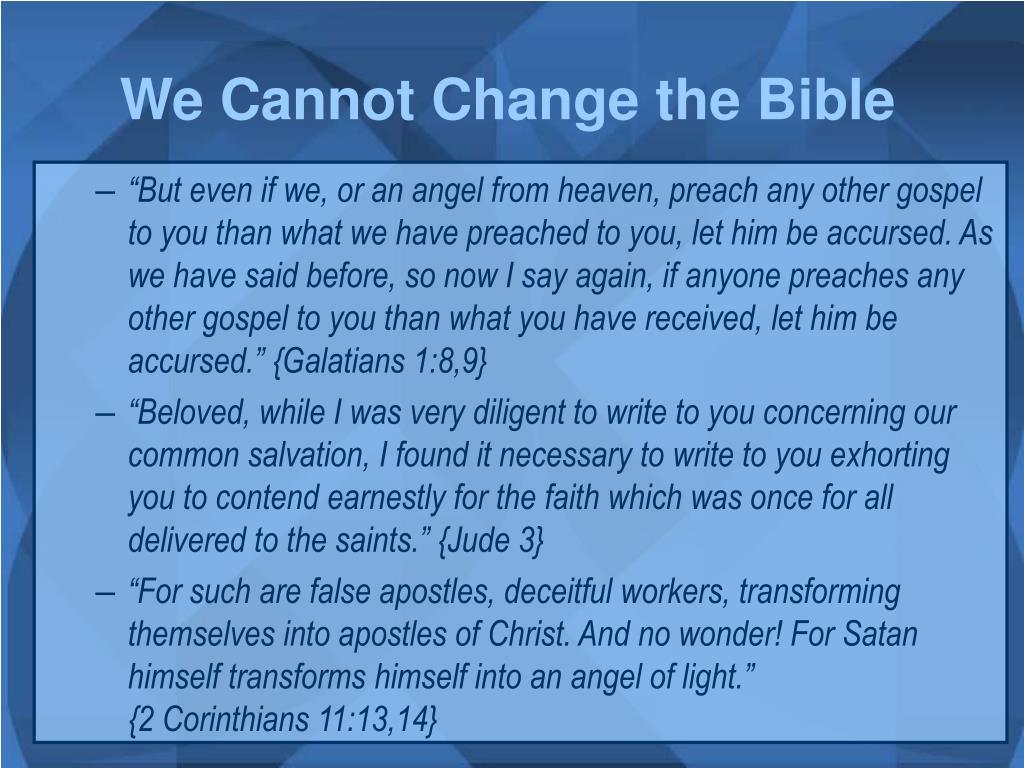 We Cannot Change the Bible

– “But even if we, or an angel from heaven, preach any other gospel to you than what we have preached to you, let him be accursed. As we have said before, so now I say again, if anyone preaches any other gospel to you than what you have received, let him be accursed.” {Galatians 1:8,9}

– “Beloved, while I was very diligent to write to you concerning our common salvation, I found it necessary to write to you exhorting you to contend earnestly for the faith which was once for all delivered to the saints.” {Jude 3}

– “For such are false apostles, deceitful workers, transforming themselves into apostles of Christ. And no wonder! For Satan himself transforms himself into an angel of light.” {2 Corinthians 11:13,14}